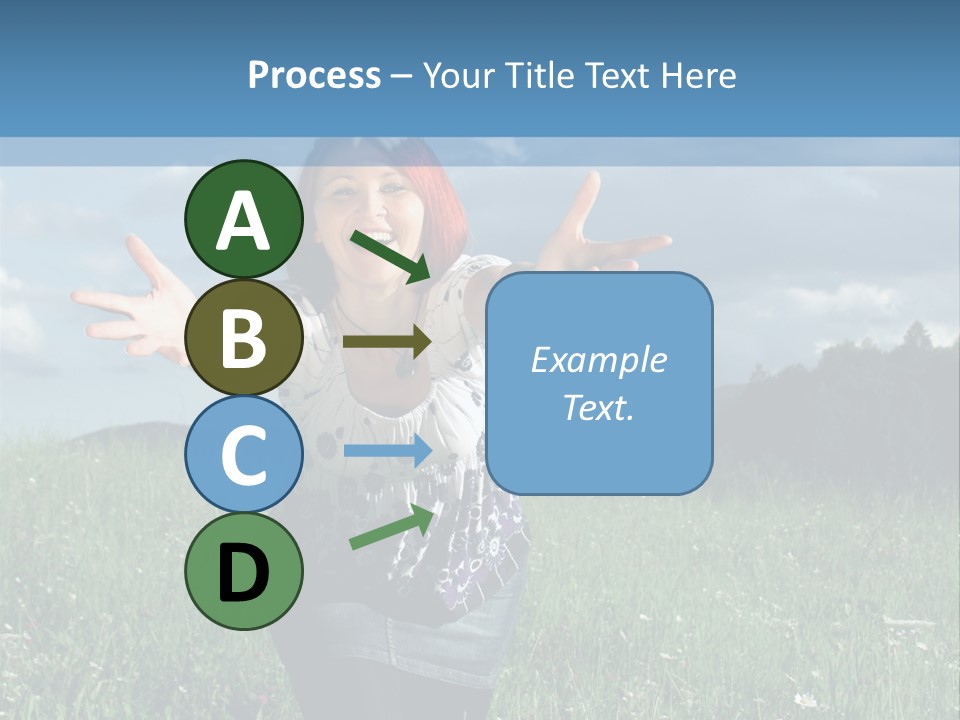 Process – Your Title Text Here

A

B

C

D

Example Text.